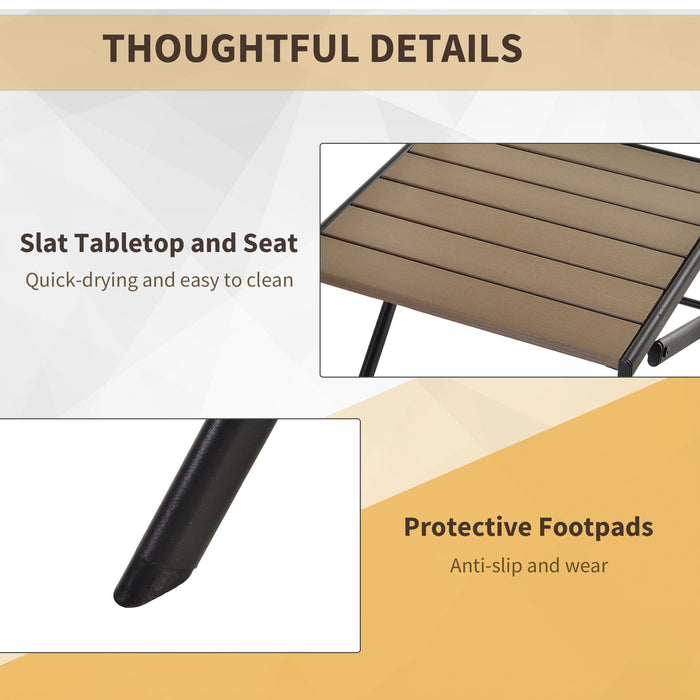 THOUGHTFUL DETAILS

Slat Tabletop and Seat

Quick-drying and easy to clean

Protective Footpads

Anti-slip and wear